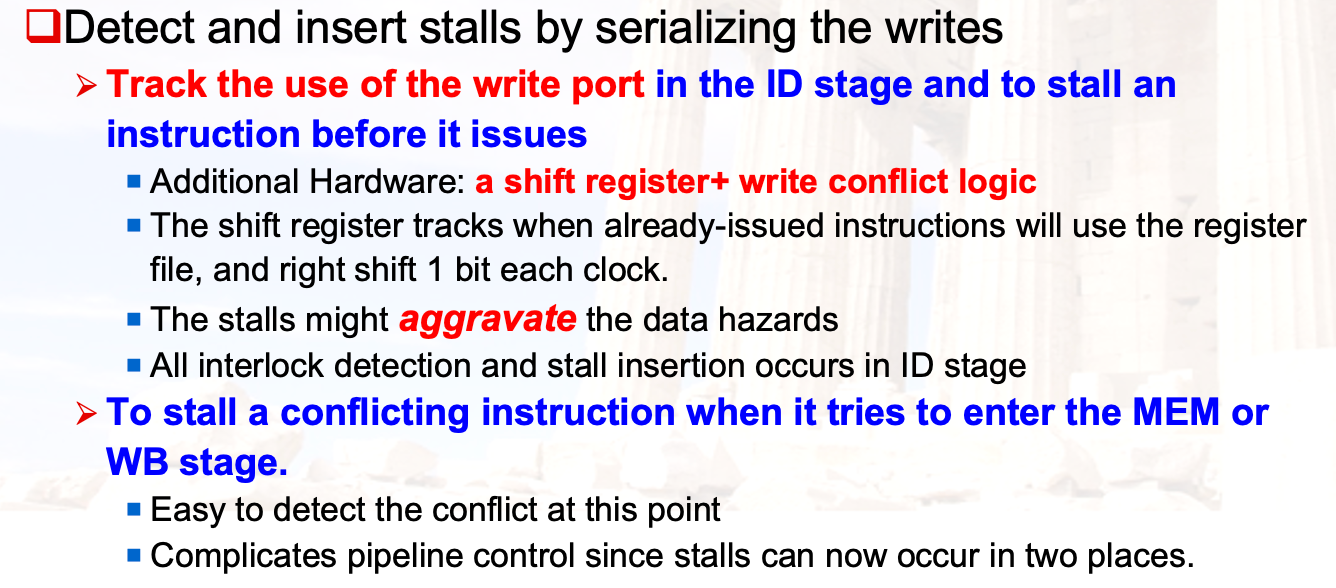 ❑Detect and insert stalls by serializing the writes

➢ Track the use of the write port in the ID stage and to stall an instruction before it issues

▪ Additional Hardware: a shift register+ write conflict logic

▪ The shift register tracks when already-issued instructions will use the register file, and right shift 1 bit each clock.

▪ The stalls might aggravate the data hazards

▪ All interlock detection and stall insertion occurs in ID stage

➢ To stall a conflicting instruction when it tries to enter the MEM or WB stage.

▪ Easy to detect the conflict at this point

▪ Complicates pipeline control since stalls can now occur in two places.